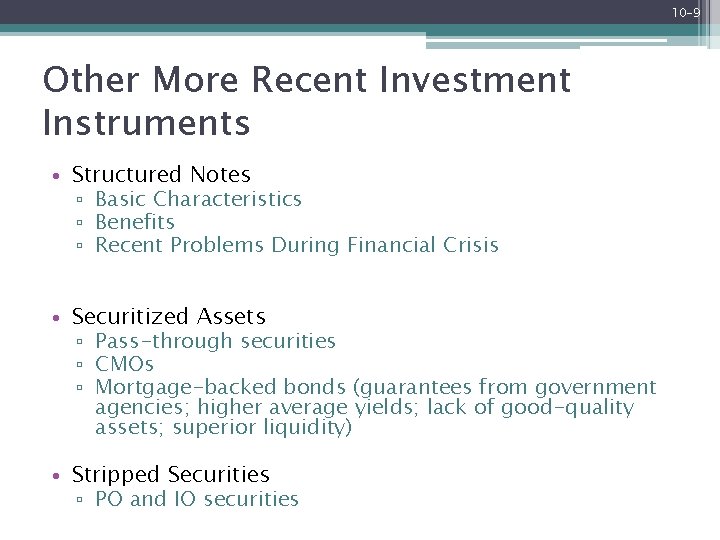 10-9

Other More Recent Investment Instruments

• Structured Notes
 ▫ Basic Characteristics
 ▫ Benefits
 ▫ Recent Problems During Financial Crisis

• Securitized Assets
 ▫ Pass-through securities
 ▫ CMOs
 ▫ Mortgage-backed bonds (guarantees from government agencies; higher average yields; lack of good-quality assets; superior liquidity)

• Stripped Securities
 ▫ PO and IO securities